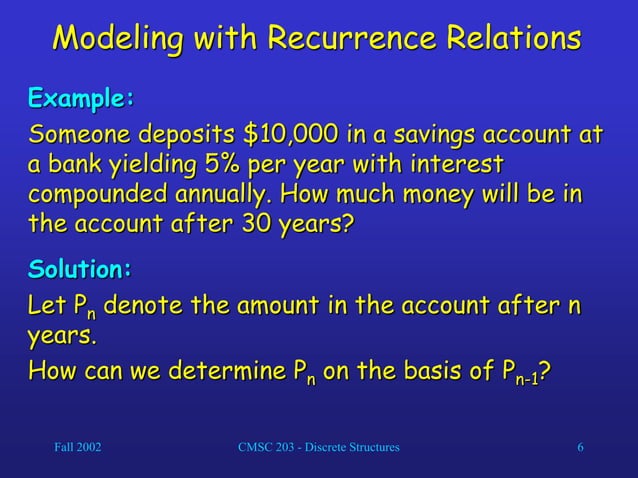 Modeling with Recurrence Relations

Example:

Someone deposits \$10,000 in a savings account at a bank yielding 5% per year with interest compounded annually. How much money will be in the account after 30 years?

Solution:

Let $P_n$ denote the amount in the account after n years.

How can we determine $P_n$ on the basis of $P_{n-1}$?

Fall 2002

CMSC 203 - Discrete Structures

6